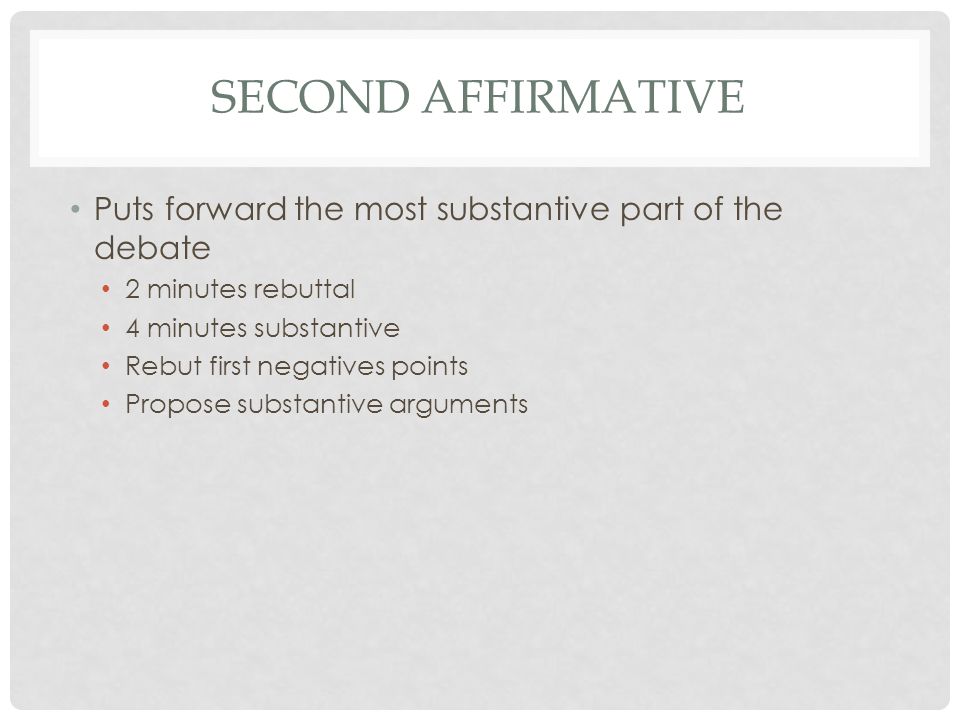 SECOND AFFIRMATIVE

• Puts forward the most substantive part of the debate
  • 2 minutes rebuttal
  • 4 minutes substantive
  • Rebut first negatives points
  • Propose substantive arguments